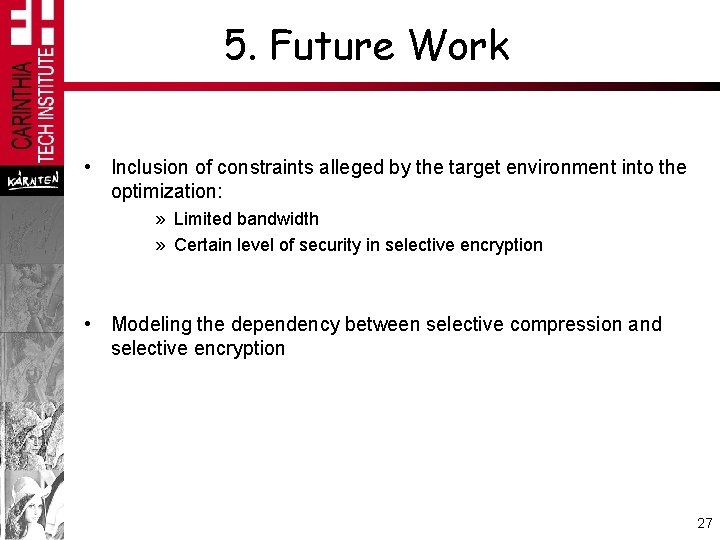 CARINTHIA TECH INSTITUTE

KÄRNTEN

5. Future Work

• Inclusion of constraints alleged by the target environment into the optimization:

» Limited bandwidth

» Certain level of security in selective encryption

• Modeling the dependency between selective compression and selective encryption

27